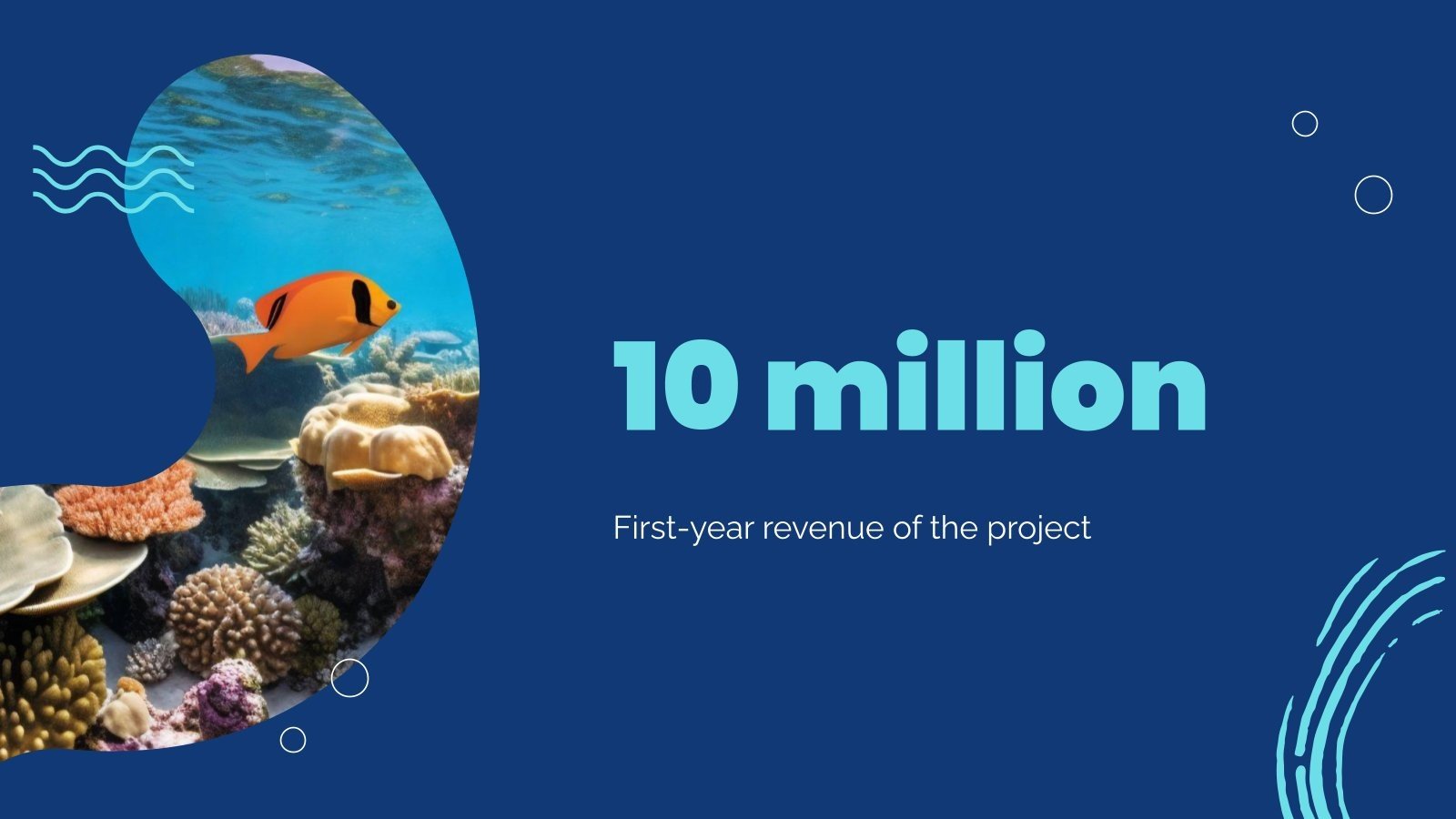 10 million

First-year revenue of the project